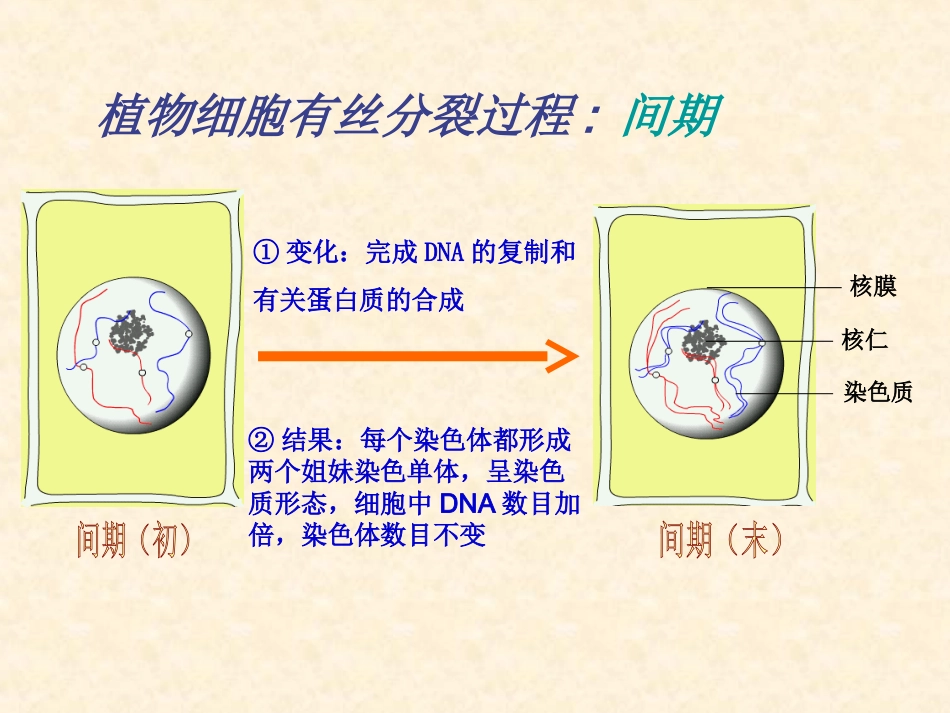 植物细胞有丝分裂过程：间期

①变化：完成DNA的复制和有关蛋白质的合成

②结果：每个染色体都形成两个姐妹染色单体，呈染色质形态，细胞中DNA数目加倍，染色体数目不变

间期（初）

核膜

核仁

染色质

间期（末）